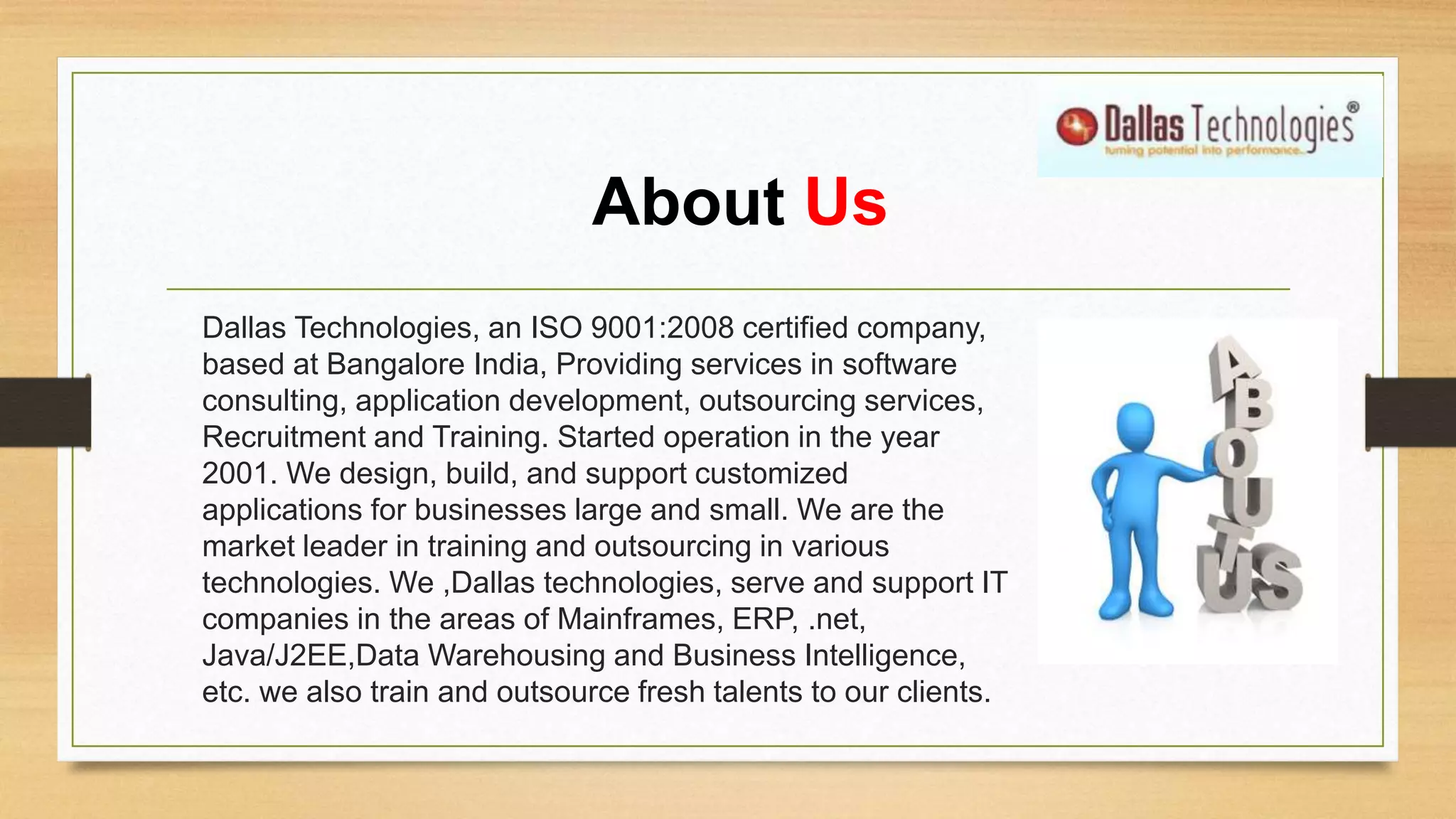 Dallas Technologies®
turning potential into performance...

About Us

Dallas Technologies, an ISO 9001:2008 certified company, based at Bangalore India, Providing services in software consulting, application development, outsourcing services, Recruitment and Training. Started operation in the year 2001. We design, build, and support customized applications for businesses large and small. We are the market leader in training and outsourcing in various technologies. We ,Dallas technologies, serve and support IT companies in the areas of Mainframes, ERP, .net, Java/J2EE,Data Warehousing and Business Intelligence, etc. we also train and outsource fresh talents to our clients.

ABOUT US